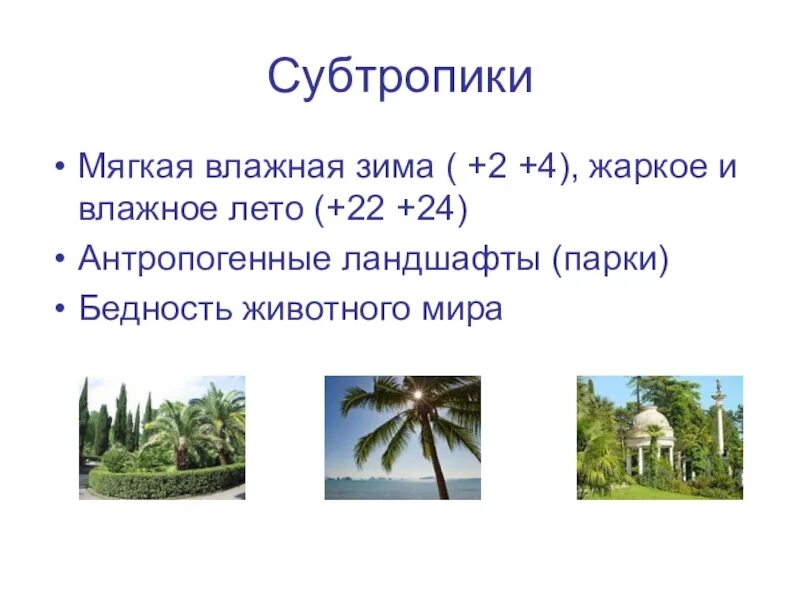 Субтропики

• Мягкая влажная зима ( +2 +4), жаркое и влажное лето (+22 +24)
• Антропогенные ландшафты (парки)
• Бедность животного мира